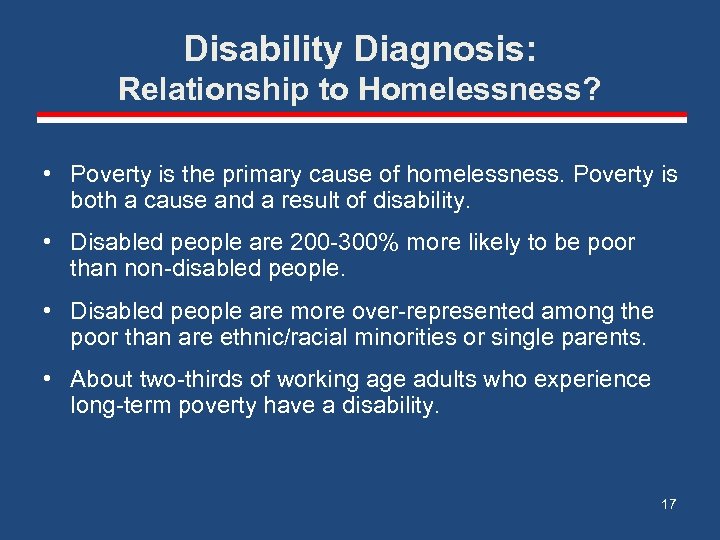 Disability Diagnosis:
Relationship to Homelessness?

• Poverty is the primary cause of homelessness. Poverty is both a cause and a result of disability.

• Disabled people are 200-300% more likely to be poor than non-disabled people.

• Disabled people are more over-represented among the poor than are ethnic/racial minorities or single parents.

• About two-thirds of working age adults who experience long-term poverty have a disability.

17